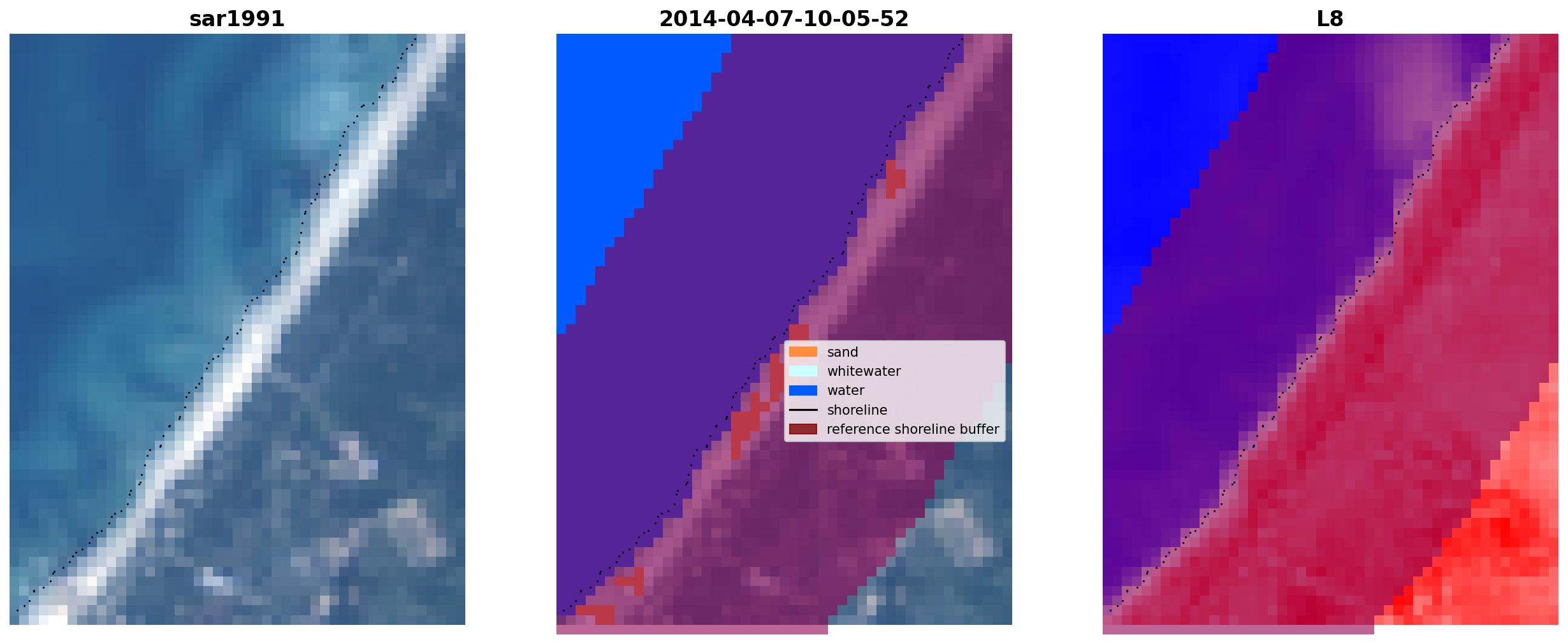 sar1991

2014-04-07-10-05-52

sand
whitewater
water
shoreline
reference shoreline buffer

L8